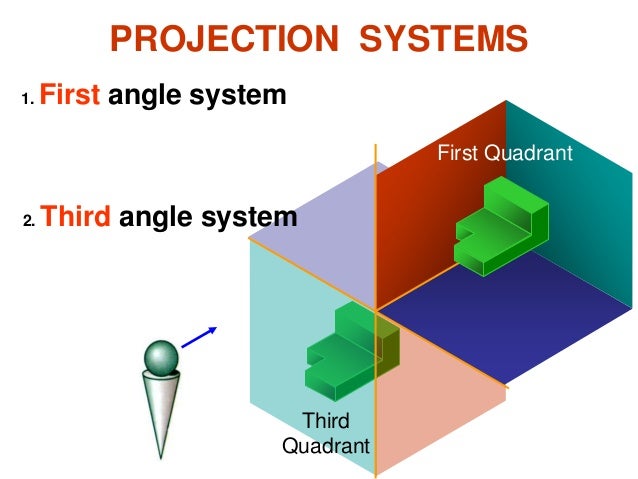 PROJECTION SYSTEMS

1. First angle system

2. Third angle system

First Quadrant

Third Quadrant